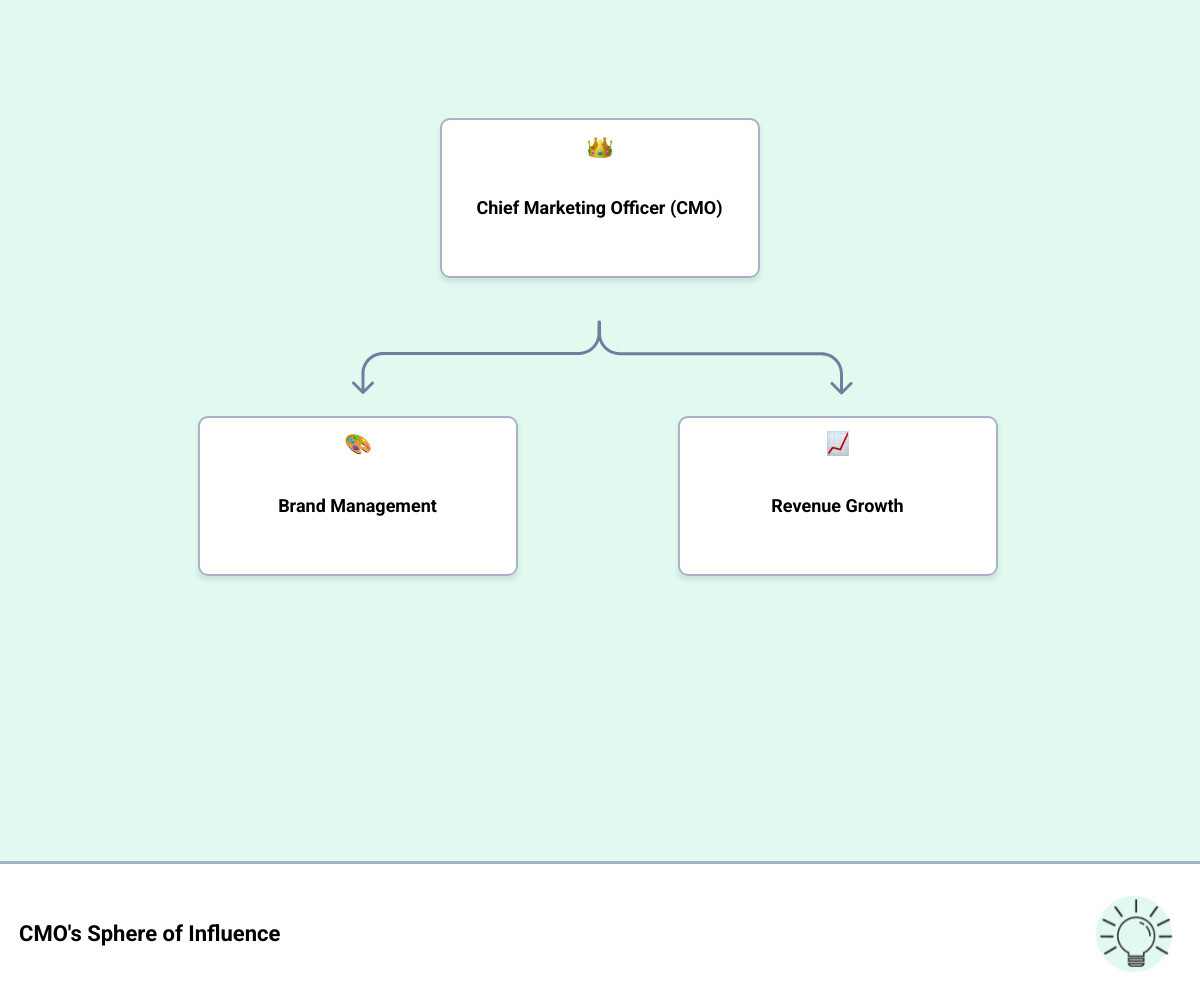 Chief Marketing Officer (CMO)

Brand Management

Revenue Growth

CMO's Sphere of Influence